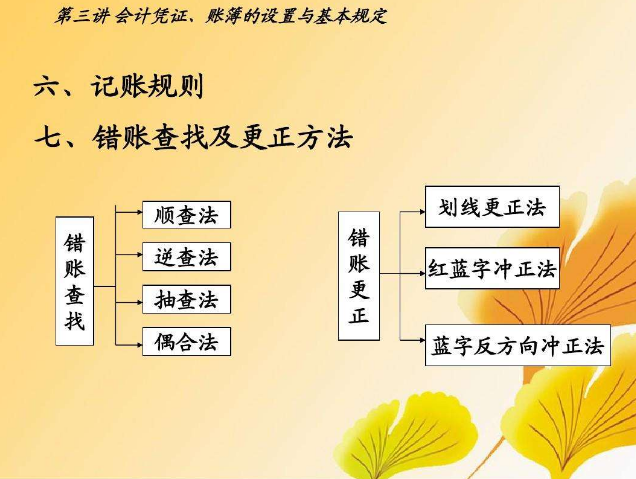 第三讲 会计凭证、账簿的设置与基本规定

六、记账规则

七、错账查找及更正方法

错账查找

顺查法

逆查法

抽查法

偶合法

错账更正

划线更正法

红蓝字冲正法

蓝字反方向冲正法